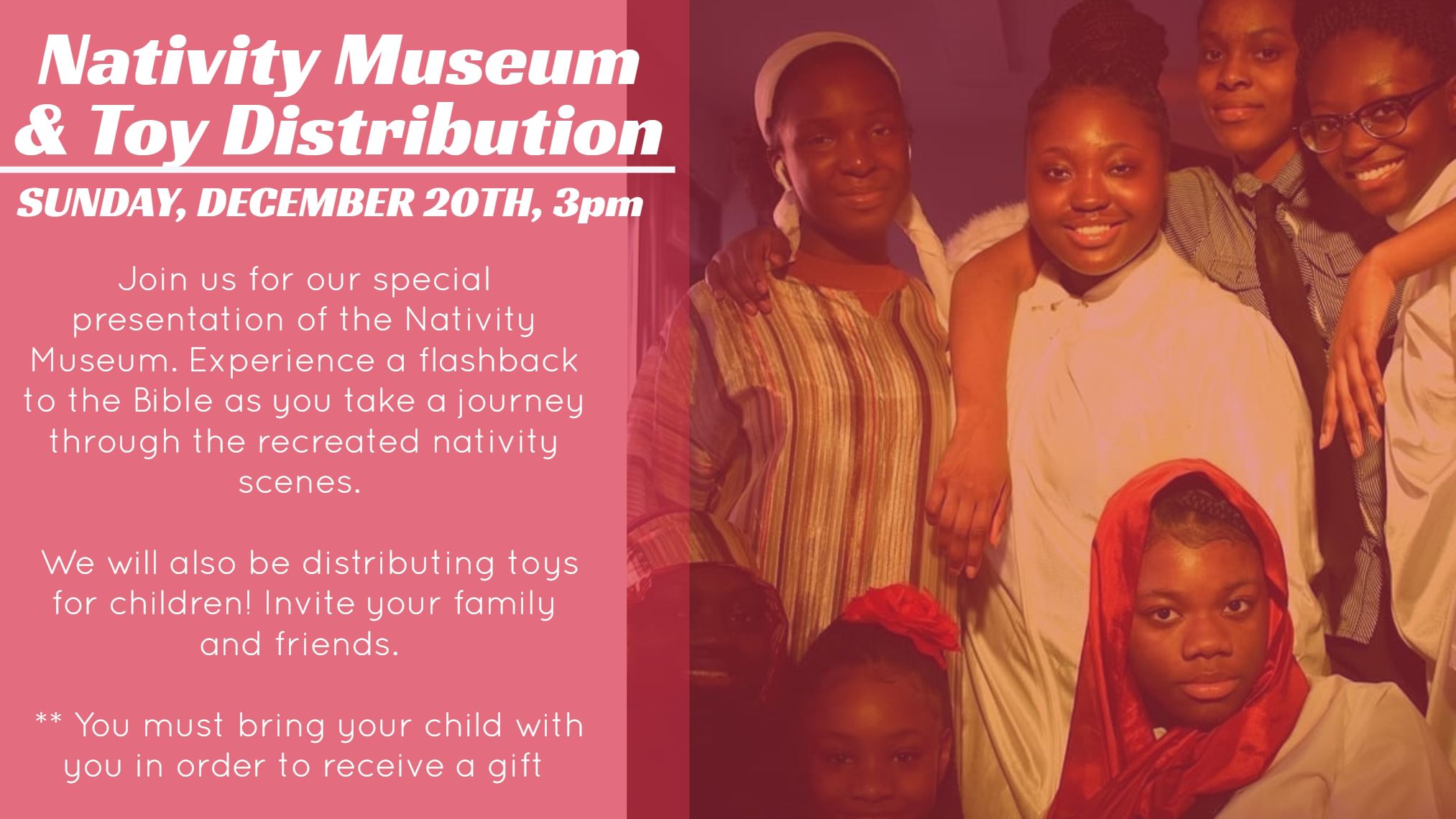 Nativity Museum & Toy Distribution

SUNDAY, DECEMBER 20TH, 3pm

Join us for our special presentation of the Nativity Museum. Experience a flashback to the Bible as you take a journey through the recreated nativity scenes.

We will also be distributing toys for children! Invite your family and friends.

** You must bring your child with you in order to receive a gift